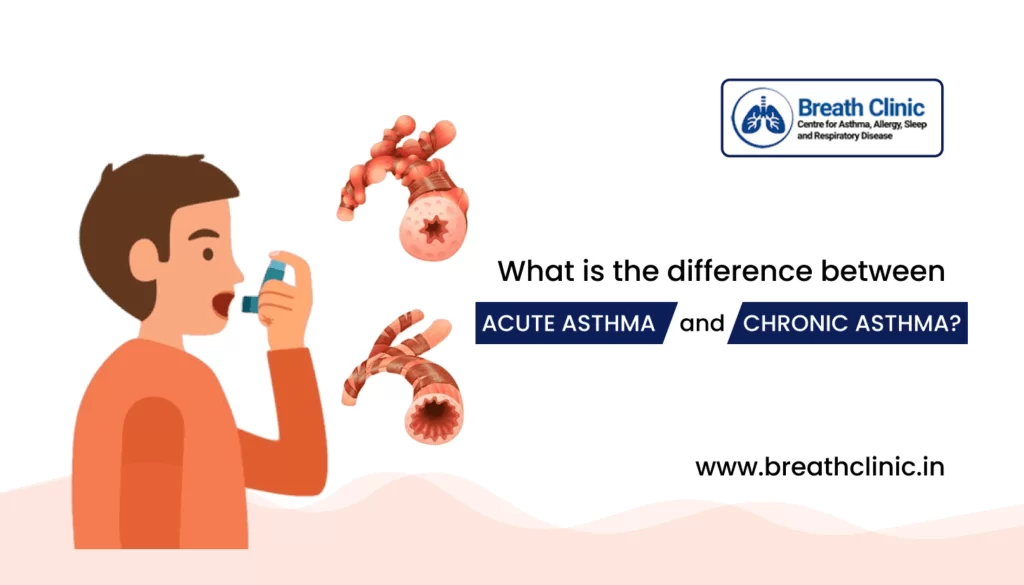 Breath Clinic
Centre for Asthma, Allergy, Sleep and Respiratory Disease

What is the difference between
ACUTE ASTHMA and CHRONIC ASTHMA?

www.breathclinic.in